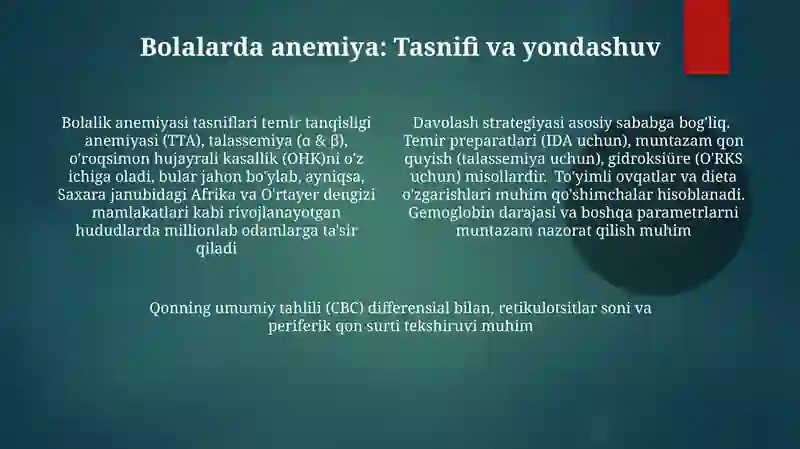 Bolalarda anemiya: Tasnifi va yondashuv

Bolalik anemiyasi tasniflari temir tanqisligi anemiyasi (TTA), talassemiya (α & β), o'roqsimon hujayrali kasallik (OHK)ni o'z ichiga oladi, bular jahon bo'ylab, ayniqsa, Saxara janubidagi Afrika va O'rtayer dengizi mamlakatlari kabi rivojlanayotgan hududlarda millionlab odamlarga ta'sir qiladi

Davolash strategiyasi asosiy sababga bog'liq. Temir preparatlari (IDA uchun), muntazam qon quyish (talassemiya uchun), gidroksiüre (O'RKS uchun) misollardir. To'yimli ovqatlar va dieta o'zgarishlari muhim qo'shimchalar hisoblanadi. Gemoglobin darajasi va boshqa parametrlarni muntazam nazorat qilish muhim

Qonning umumiy tahlili (CBC) differensial bilan, retikulotsitlar soni va periferik qon surti tekshiruvi muhim